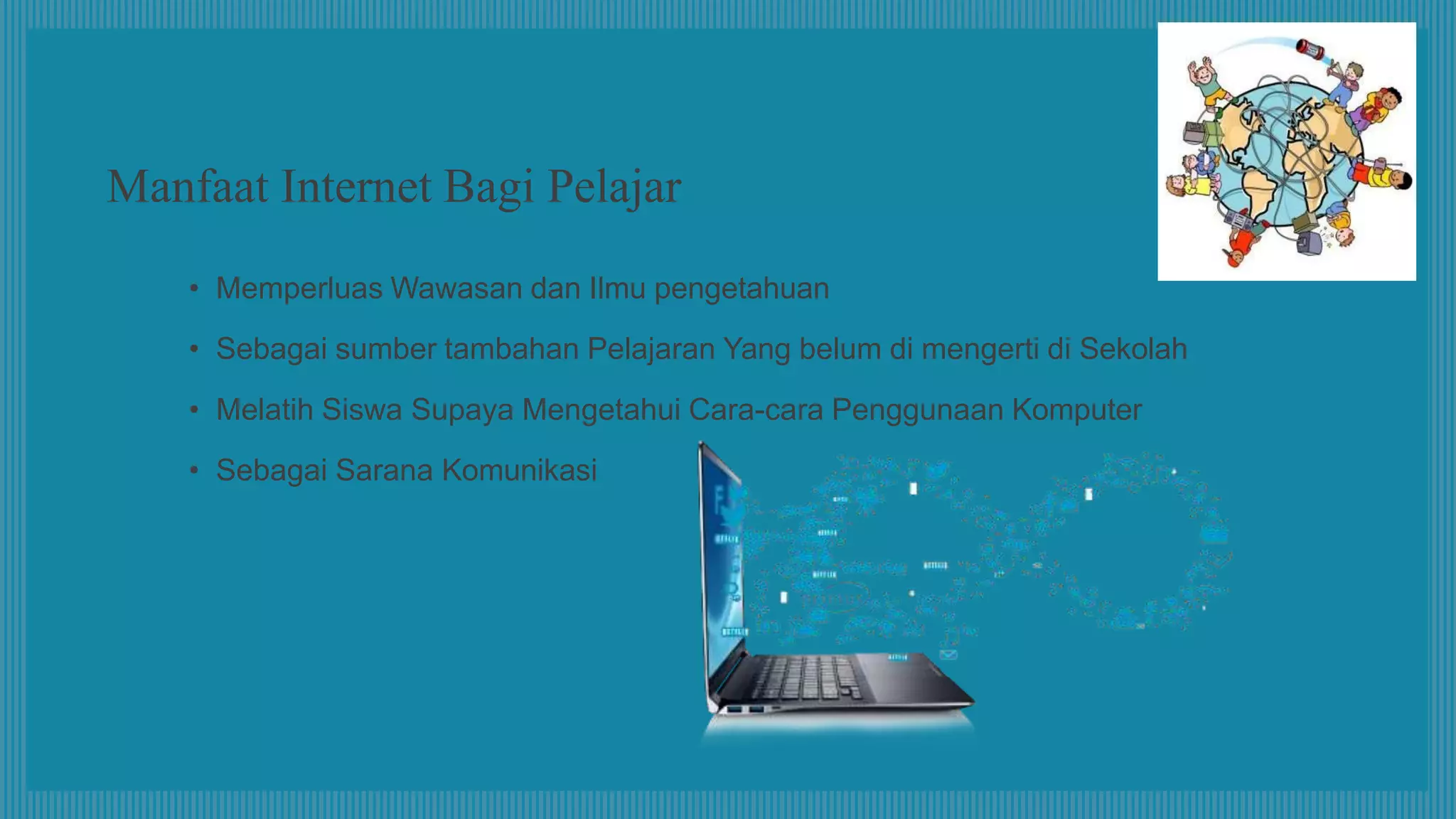 Manfaat Internet Bagi Pelajar

• Memperluas Wawasan dan Ilmu pengetahuan
• Sebagai sumber tambahan Pelajaran Yang belum di mengerti di Sekolah
• Melatih Siswa Supaya Mengetahui Cara-cara Penggunaan Komputer
• Sebagai Sarana Komunikasi